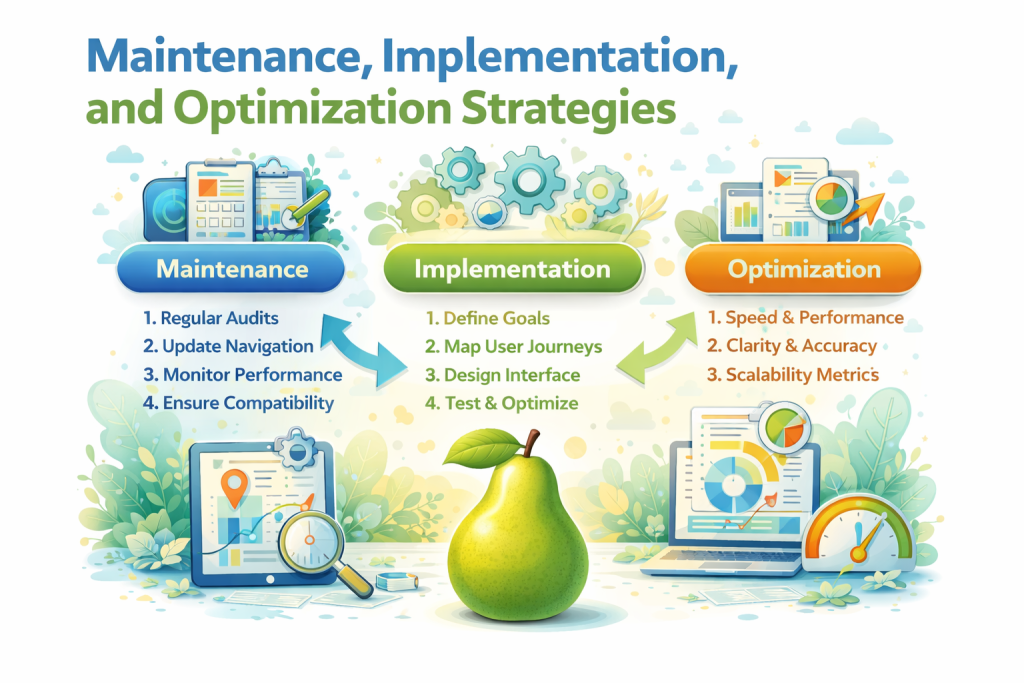 Maintenance, Implementation, and Optimization Strategies

Maintenance

1. Regular Audits
2. Update Navigation
3. Monitor Performance
4. Ensure Compatibility

Implementation

1. Define Goals
2. Map User Journeys
3. Design Interface
4. Test & Optimize

Optimization

1. Speed & Performance
2. Clarity & Accuracy
3. Scalability Metrics